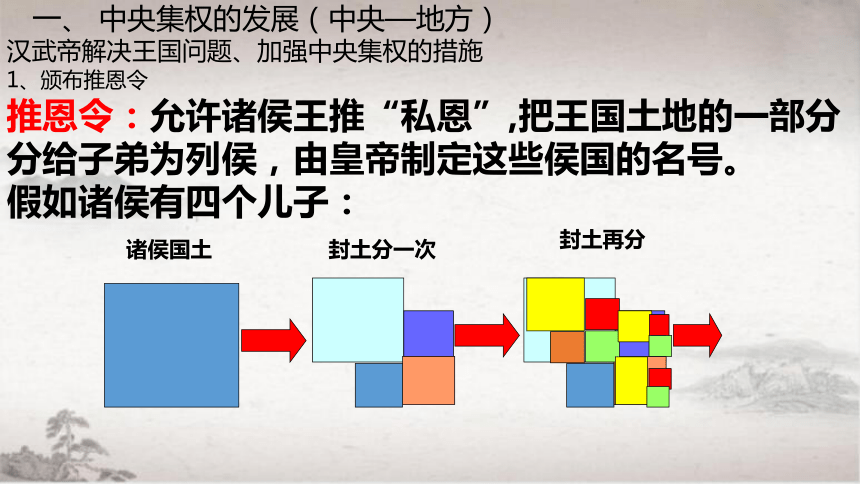 一、 中央集权的发展（中央—地方）
汉武帝解决王国问题、加强中央集权的措施
1、颁布推恩令
推恩令：允许诸侯王推“私恩”，把王国土地的一部分分给子弟为列侯，由皇帝制定这些侯国的名号。
假如诸侯有四个儿子：

诸侯国土

封土分一次

封土再分